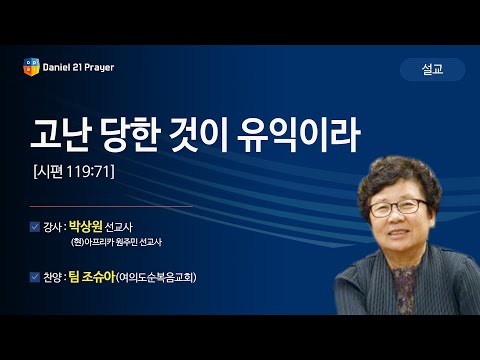 Daniel 21 Prayer

설교

고난 당한 것이 유익이라

[시편 119:71]

강사 : 박상원 선교사
(현)아프리카 원주민 선교사

찬양 : 팀 조슈아(여의도순복음교회)